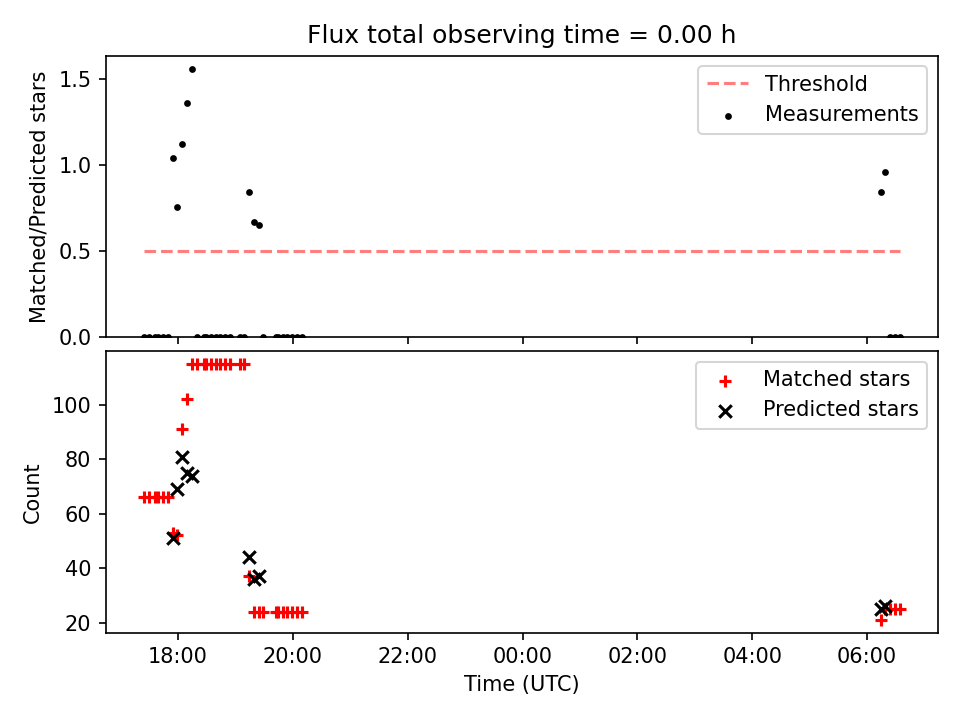 Flux total observing time = 0.00 h

Matched/Predicted stars

1.5
1.0
0.5
0.0

Threshold
Measurements

Count

100
80
60
40
20

Matched stars
Predicted stars

18:00
20:00
22:00
00:00
02:00
04:00
06:00

Time (UTC)